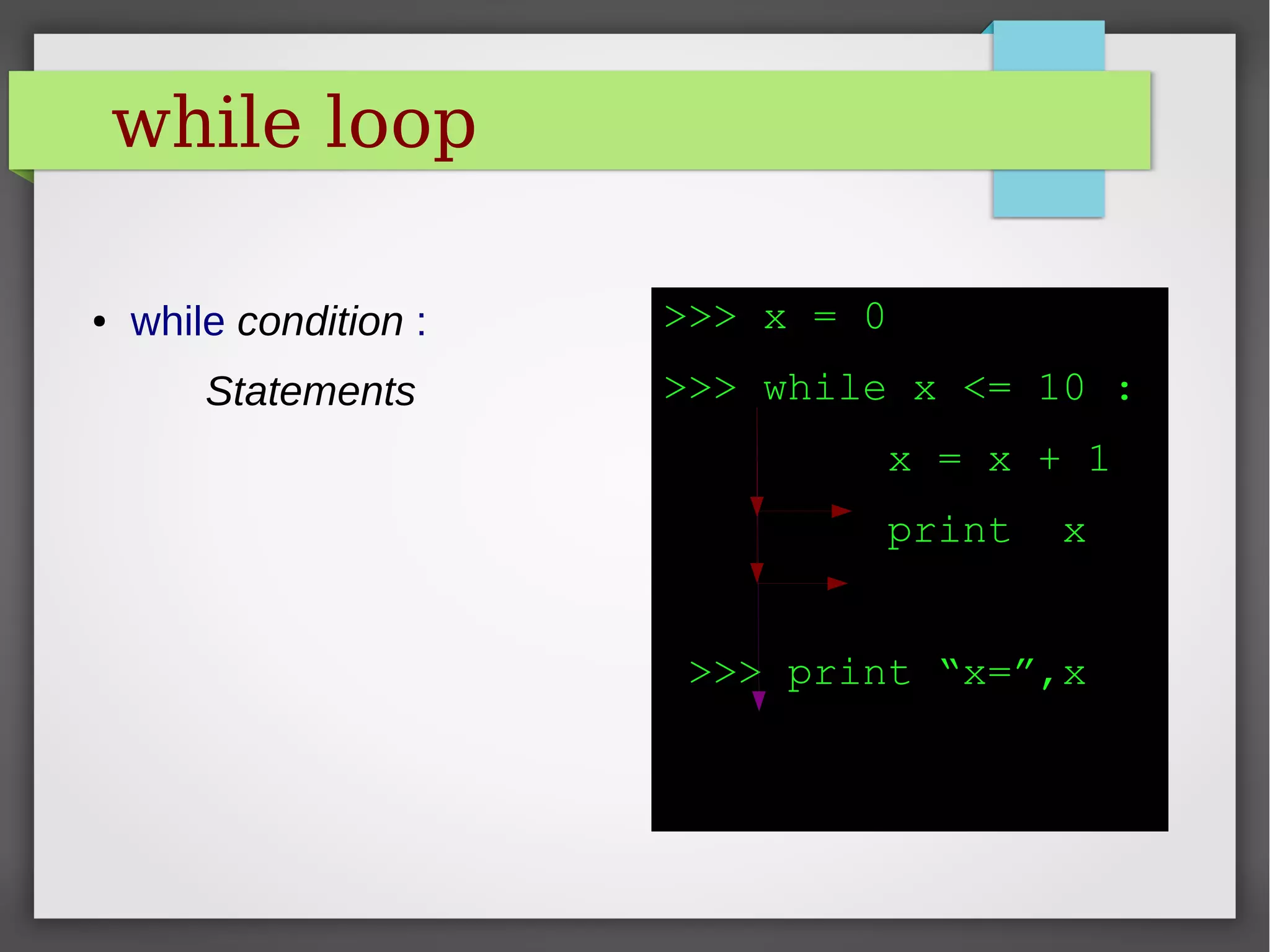 while loop

• while condition :

Statements

>>> x = 0

>>> while x <= 10 :

x = x + 1

print x

>>> print “x=”,x